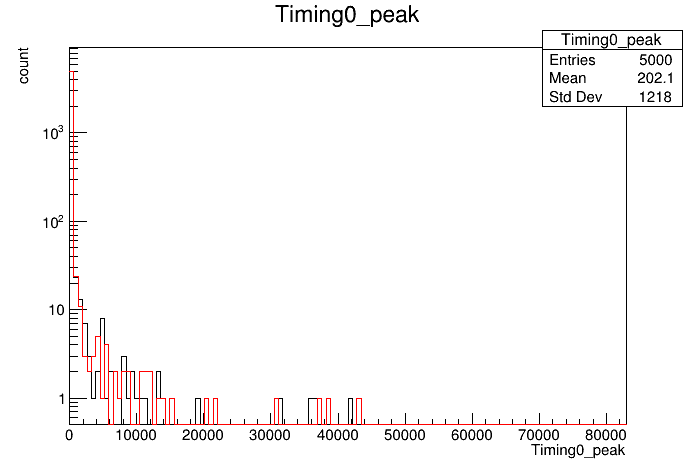 Timing0_peak

| Timing0_peak | |
|---|---|
| Entries | 5000 |
| Mean | 202.1 |
| Std Dev | 1218 |

count

$10^3$

$10^2$

10

1

0 10000 20000 30000 40000 50000 60000 70000 80000

Timing0_peak